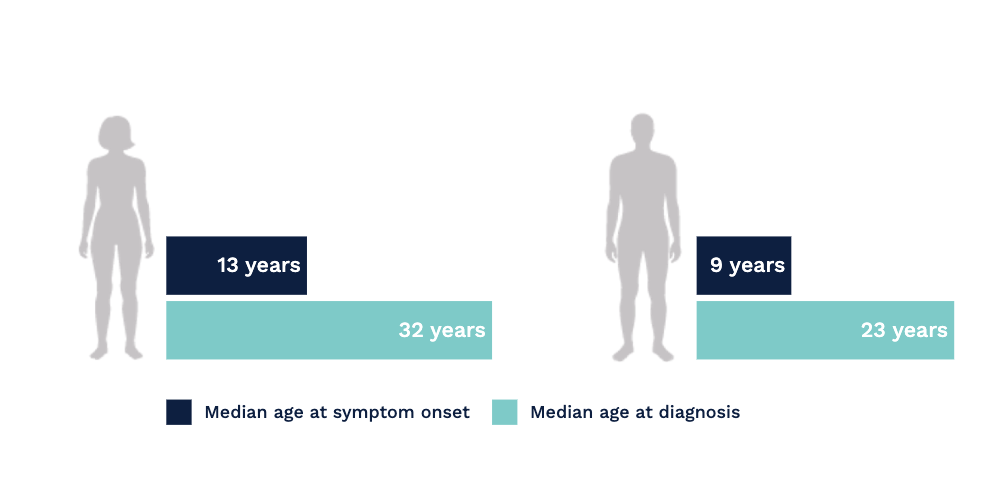 13 years

32 years

9 years

23 years

Median age at symptom onset

Median age at diagnosis